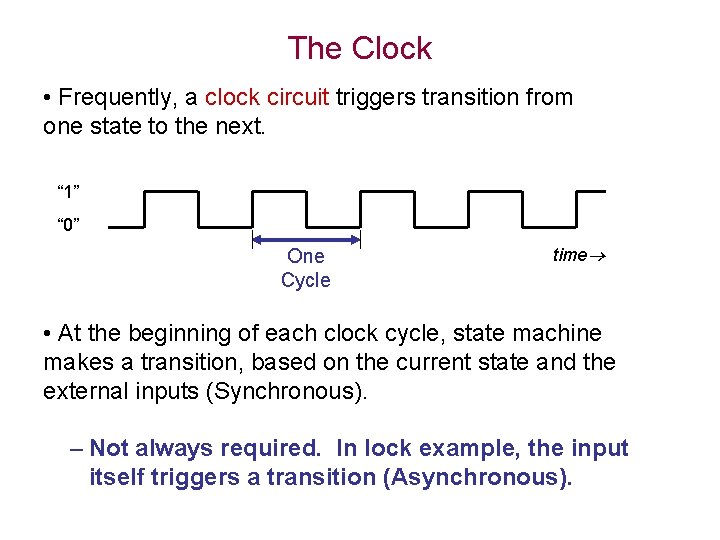 The Clock

• Frequently, a clock circuit triggers transition from one state to the next.

“1”
“0”

One Cycle

time→

• At the beginning of each clock cycle, state machine makes a transition, based on the current state and the external inputs (Synchronous).

– Not always required. In lock example, the input itself triggers a transition (Asynchronous).